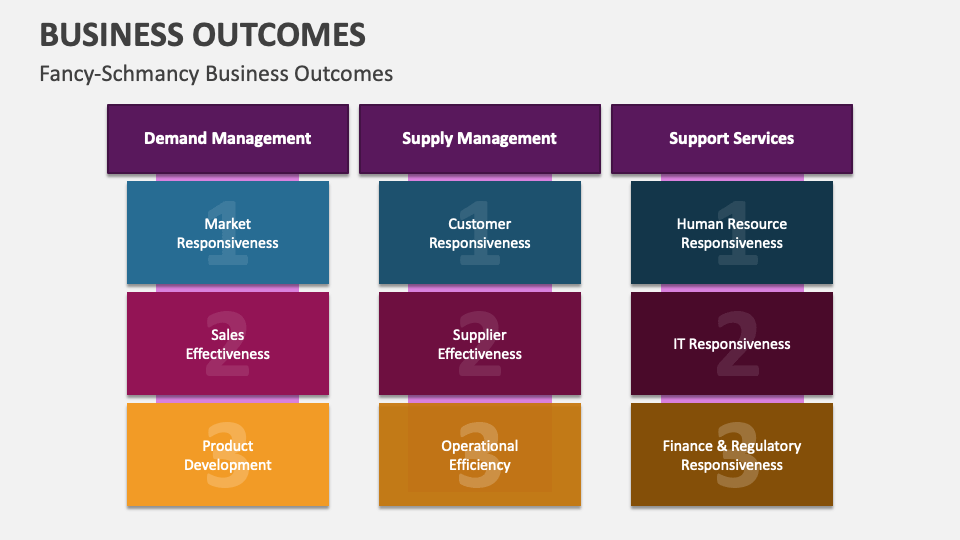 BUSINESS OUTCOMES

Fancy-Schmancy Business Outcomes

Demand Management

1 Market Responsiveness

2 Sales Effectiveness

3 Product Development

Supply Management

1 Customer Responsiveness

2 Supplier Effectiveness

3 Operational Efficiency

Support Services

1 Human Resource Responsiveness

2 IT Responsiveness

3 Finance & Regulatory Responsiveness